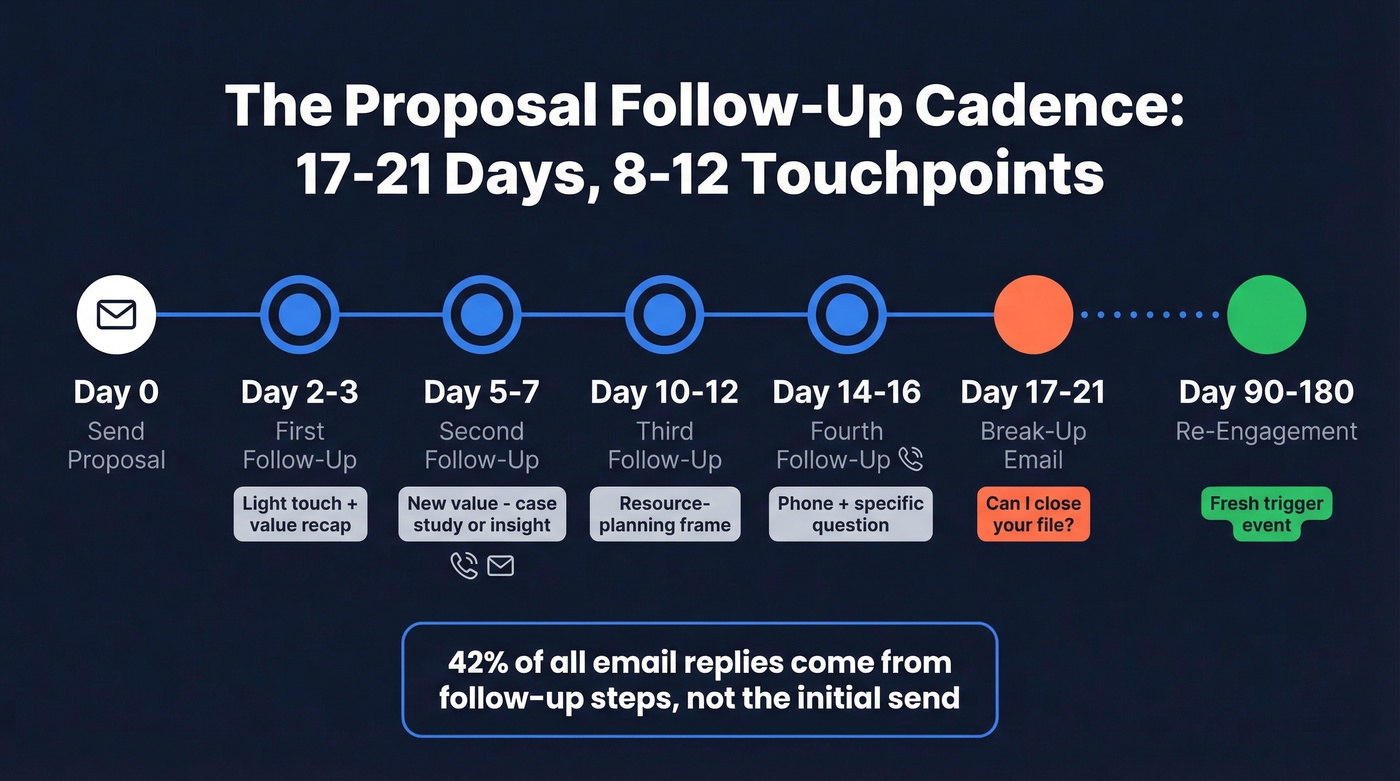 The Proposal Follow-Up Cadence:
17-21 Days, 8-12 Touchpoints

Day 0
Send Proposal

Day 2-3
First Follow-Up
Light touch + value recap

Day 5-7
Second Follow-Up
New value - case study or insight

Day 10-12
Third Follow-Up
Resource-planning frame

Day 14-16
Fourth Follow-Up
Phone + specific question

Day 17-21
Break-Up Email
Can I close your file?

Day 90-180
Re-Engagement
Fresh trigger event

42% of all email replies come from follow-up steps, not the initial send